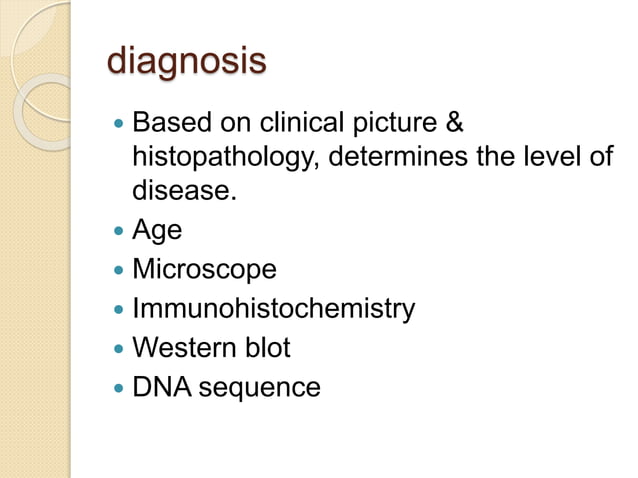 diagnosis

- Based on clinical picture & histopathology, determines the level of disease.
- Age
- Microscope
- Immunohistochemistry
- Western blot
- DNA sequence